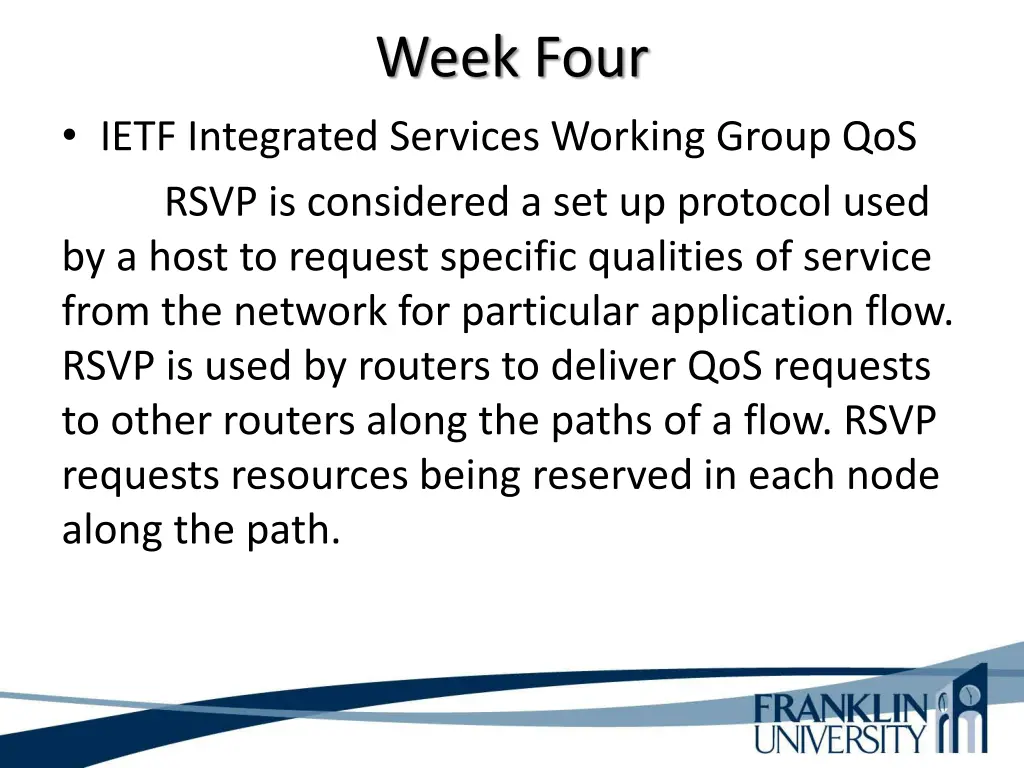 Week Four

• IETF Integrated Services Working Group QoS

RSVP is considered a set up protocol used by a host to request specific qualities of service from the network for particular application flow. RSVP is used by routers to deliver QoS requests to other routers along the paths of a flow. RSVP requests resources being reserved in each node along the path.

FRANKLIN UNIVERSITY